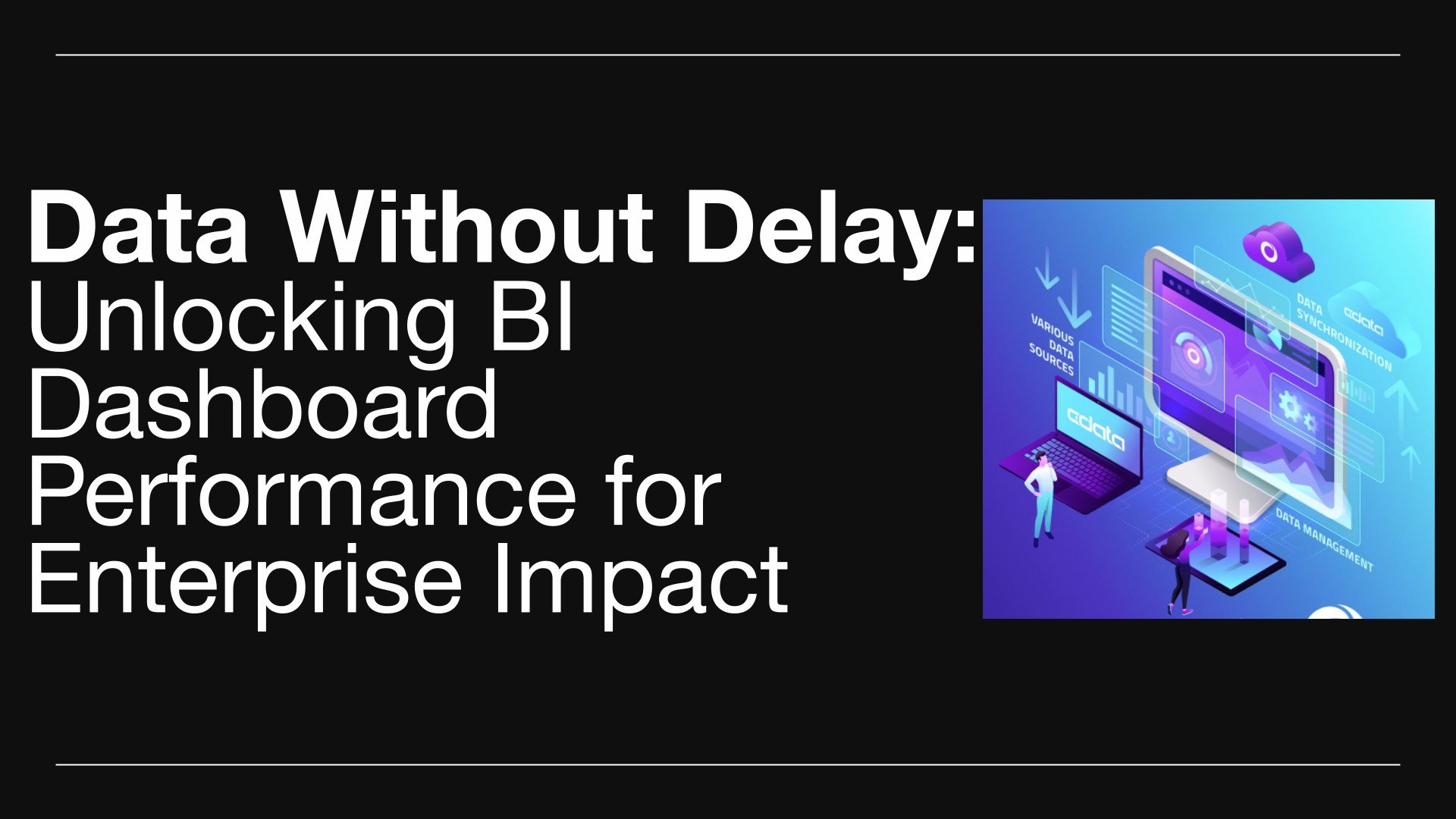 Data Without Delay:
Unlocking BI Dashboard Performance for Enterprise Impact

VARIOUS DATA SOURCES

cdata

DATA SYNCHRONIZATION

cdata

DATA MANAGEMENT